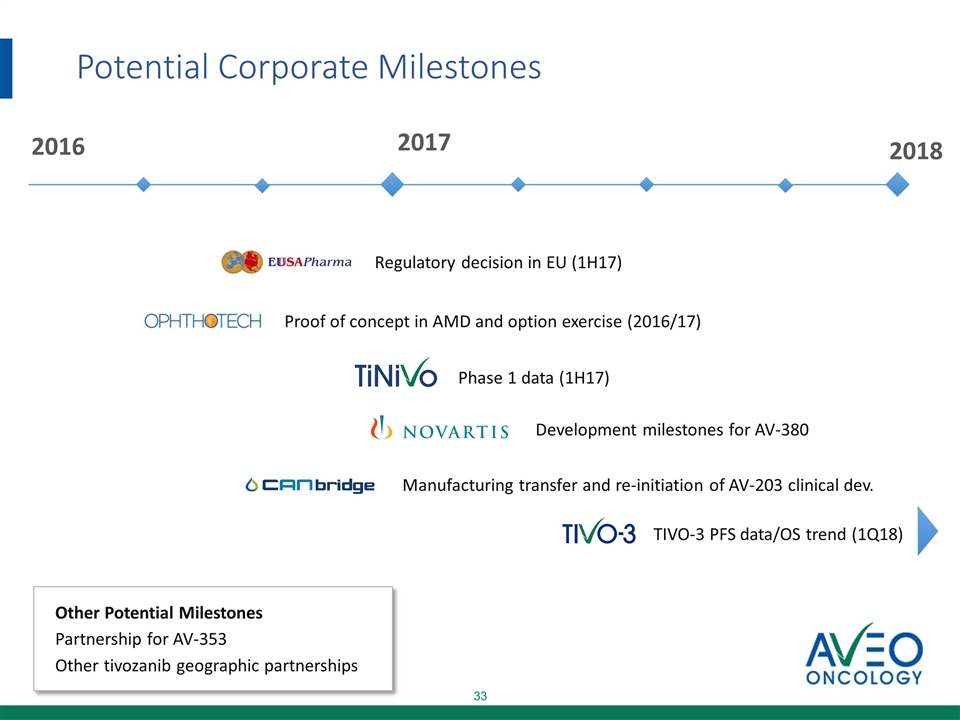 Potential Corporate Milestones

2016

2017

2018

EUSAPharma Regulatory decision in EU (1H17)

OPHTHOTECH Proof of concept in AMD and option exercise (2016/17)

TiNiVo Phase 1 data (1H17)

NOVARTIS Development milestones for AV-380

CANbridge Manufacturing transfer and re-initiation of AV-203 clinical dev.

TIVO-3 TIVO-3 PFS data/OS trend (1Q18)

Other Potential Milestones
Partnership for AV-353
Other tivozanib geographic partnerships

AVEO ONCOLOGY

33